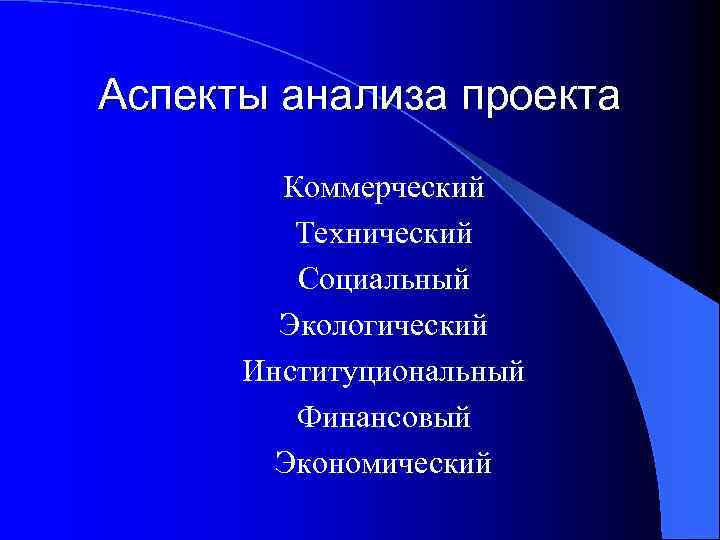 Аспекты анализа проекта

Коммерческий
Технический
Социальный
Экологический
Институциональный
Финансовый
Экономический